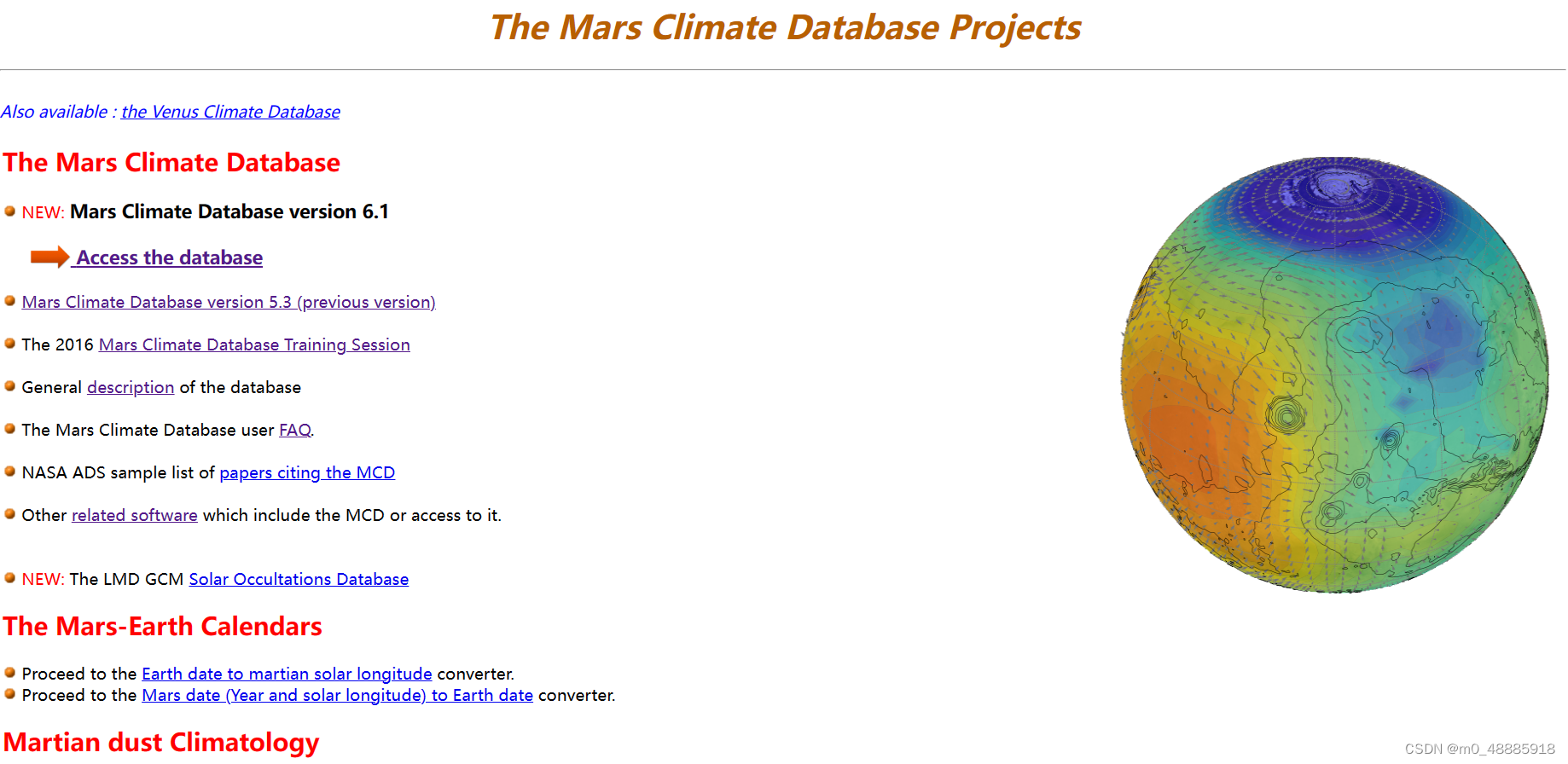 The Mars Climate Database Projects

Also available : the Venus Climate Database

The Mars Climate Database

NEW: Mars Climate Database version 6.1

Access the database

Mars Climate Database version 5.3 (previous version)

The 2016 Mars Climate Database Training Session

General description of the database

The Mars Climate Database user FAQ.

NASA ADS sample list of papers citing the MCD

Other related software which include the MCD or access to it.

NEW: The LMD GCM Solar Occultations Database

The Mars-Earth Calendars

Proceed to the Earth date to martian solar longitude converter.
Proceed to the Mars date (Year and solar longitude) to Earth date converter.

Martian dust Climatology

CSDN @m0_48885918